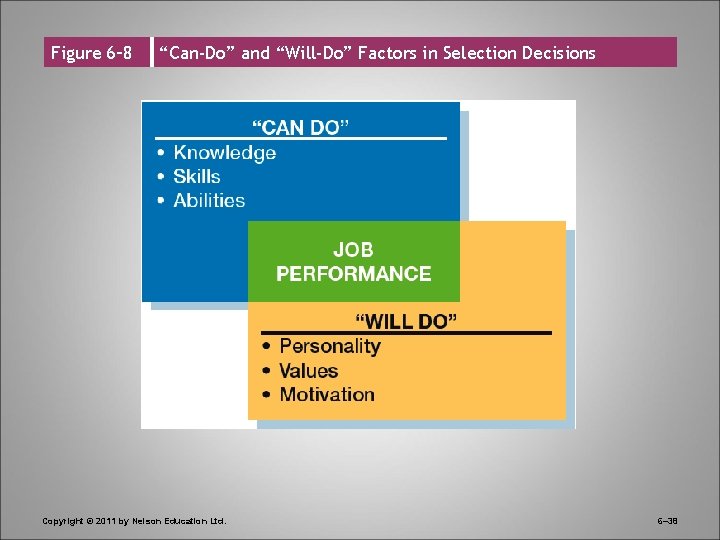 Figure 6-8 “Can-Do” and “Will-Do” Factors in Selection Decisions

“CAN DO”
• Knowledge
• Skills
• Abilities

JOB PERFORMANCE

“WILL DO”
• Personality
• Values
• Motivation

Copyright © 2011 by Nelson Education Ltd.

6–38